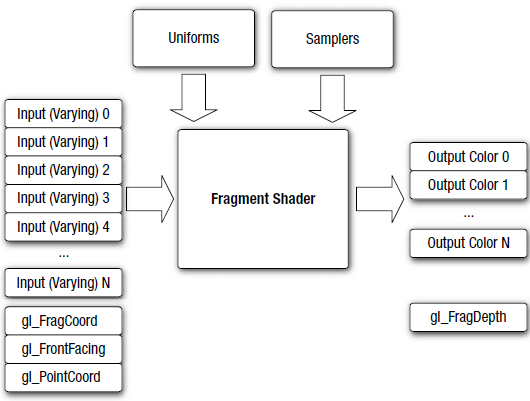 Uniforms

Samplers

Input (Varying) 0
Input (Varying) 1
Input (Varying) 2
Input (Varying) 3
Input (Varying) 4
...
Input (Varying) N

gl_FragCoord
gl_FrontFacing
gl_PointCoord

Fragment Shader

Output Color 0
Output Color 1
...
Output Color N

gl_FragDepth